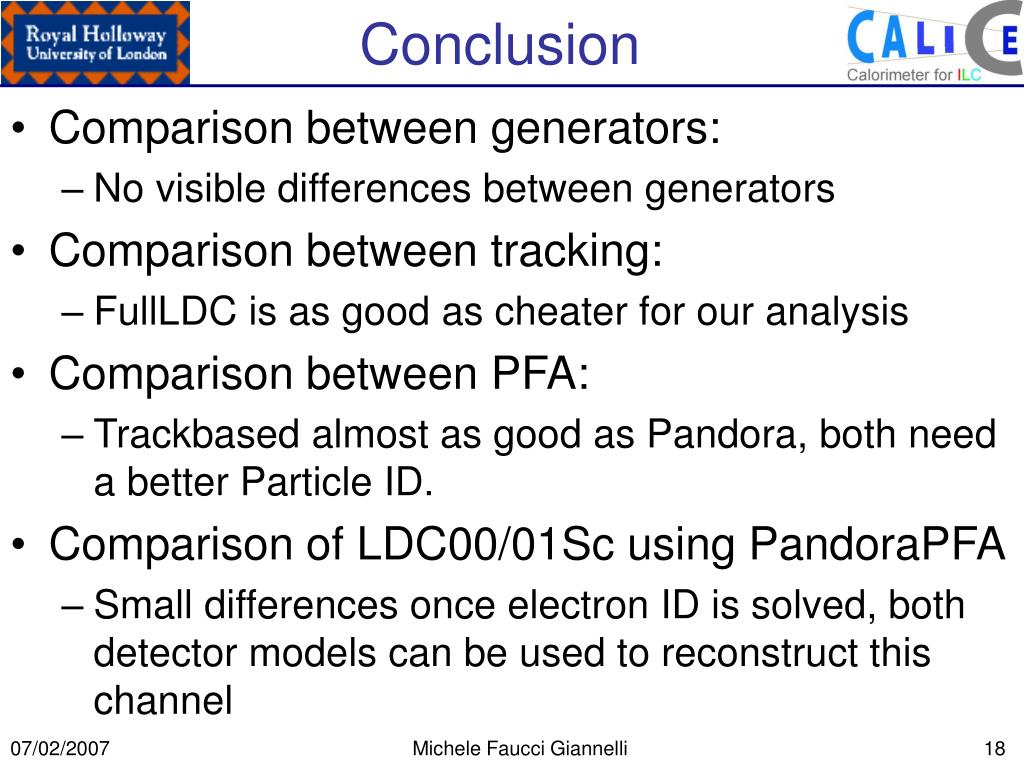 Royal Holloway
University of London

Conclusion

CALICE
Calorimeter for ILC

• Comparison between generators:
– No visible differences between generators
• Comparison between tracking:
– FullLDC is as good as cheater for our analysis
• Comparison between PFA:
– Trackbased almost as good as Pandora, both need a better Particle ID.
• Comparison of LDC00/01Sc using PandoraPFA
– Small differences once electron ID is solved, both detector models can be used to reconstruct this channel

07/02/2007

Michele Faucci Giannelli

18